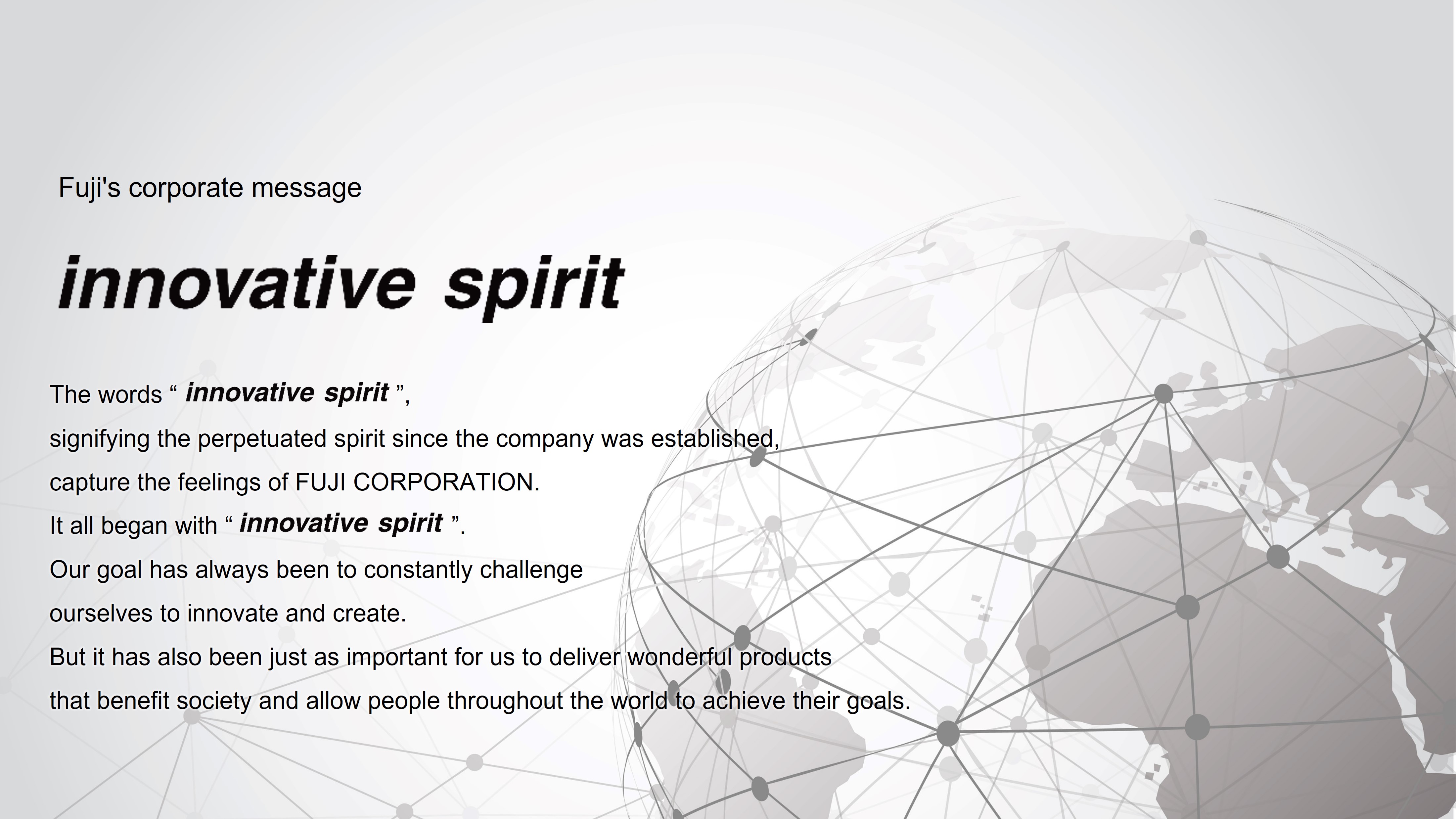 Fuji's corporate message

innovative spirit

The words “ innovative spirit ”,
signifying the perpetuated spirit since the company was established,
capture the feelings of FUJI CORPORATION.
It all began with “ innovative spirit ”.
Our goal has always been to constantly challenge
ourselves to innovate and create.
But it has also been just as important for us to deliver wonderful products
that benefit society and allow people throughout the world to achieve their goals.